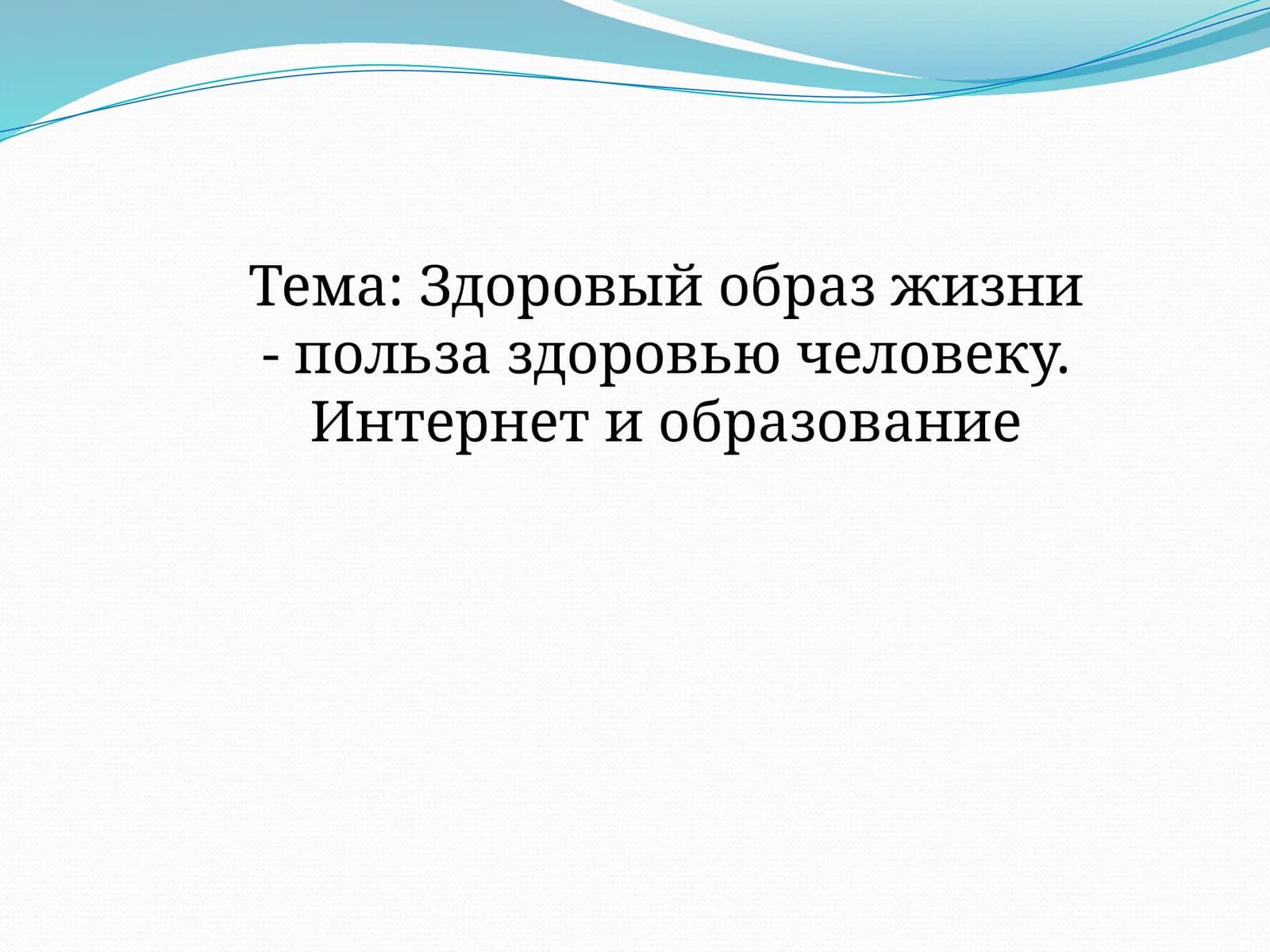 Тема: Здоровый образ жизни - польза здоровью человеку. Интернет и образование